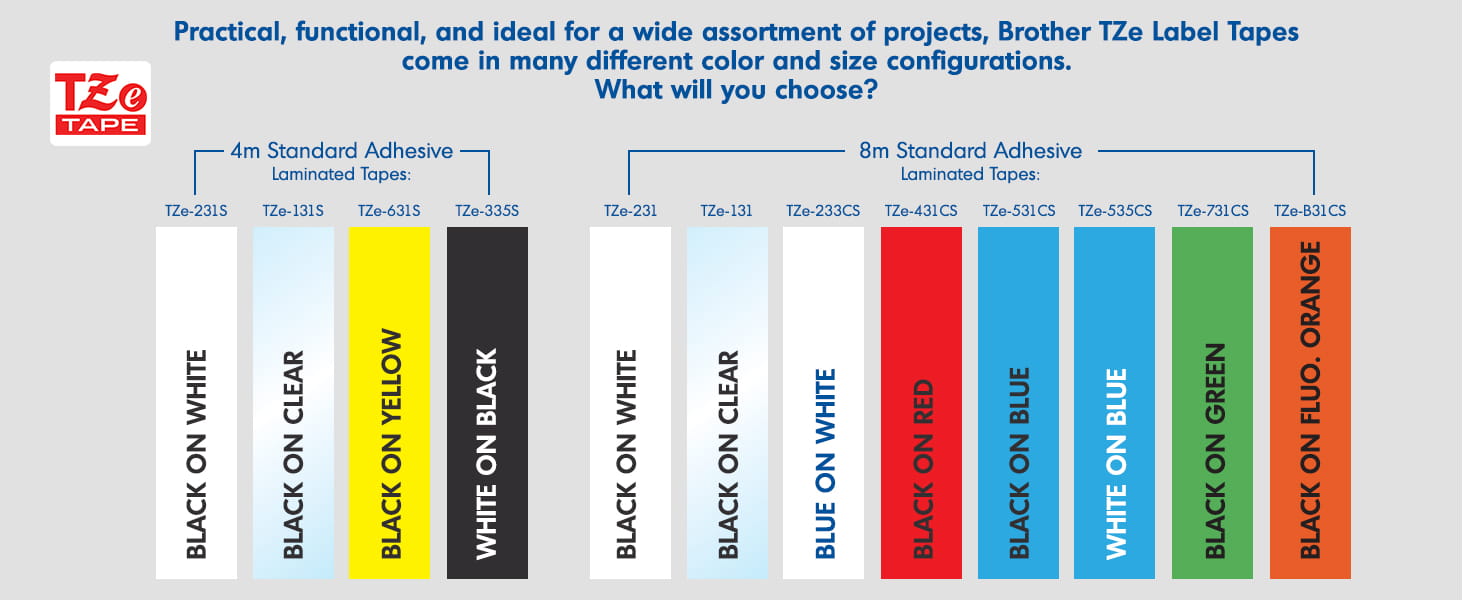 Practical, functional, and ideal for a wide assortment of projects, Brother TZe Label Tapes come in many different color and size configurations.
What will you choose?

TZe TAPE

4m Standard Adhesive
Laminated Tapes:

TZe-231S
BLACK ON WHITE

TZe-131S
BLACK ON CLEAR

TZe-631S
BLACK ON YELLOW

TZe-335S
WHITE ON BLACK

8m Standard Adhesive
Laminated Tapes:

TZe-231
BLACK ON WHITE

TZe-131
BLACK ON CLEAR

TZe-233CS
BLUE ON WHITE

TZe-431CS
BLACK ON RED

TZe-531CS
BLACK ON BLUE

TZe-535CS
WHITE ON BLUE

TZe-731CS
BLACK ON GREEN

TZe-B31CS
BLACK ON FLUO. ORANGE